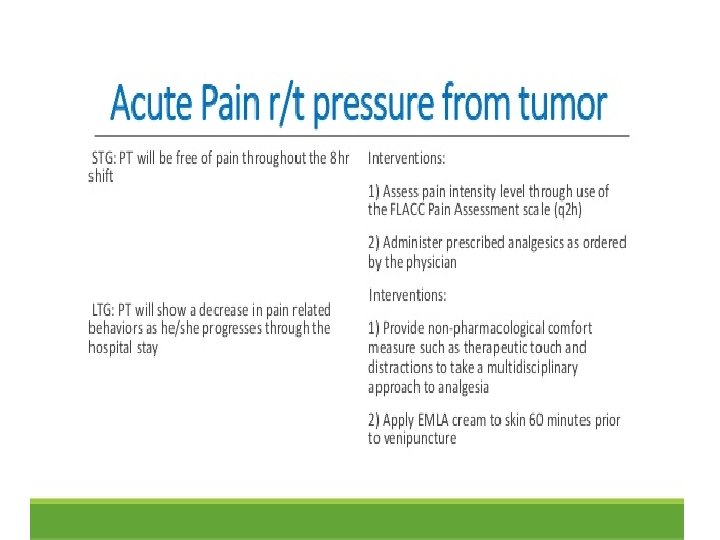 Acute Pain r/t pressure from tumor

STG: PT will be free of pain throughout the 8hr shift

LTG: PT will show a decrease in pain related behaviors as he/she progresses through the hospital stay

Interventions:

1) Assess pain intensity level through use of the FLACC Pain Assessment scale (q2h)

2) Administer prescribed analgesics as ordered by the physician

Interventions:

1) Provide non-pharmacological comfort measure such as therapeutic touch and distractions to take a multidisciplinary approach to analgesia

2) Apply EMLA cream to skin 60 minutes prior to venipuncture